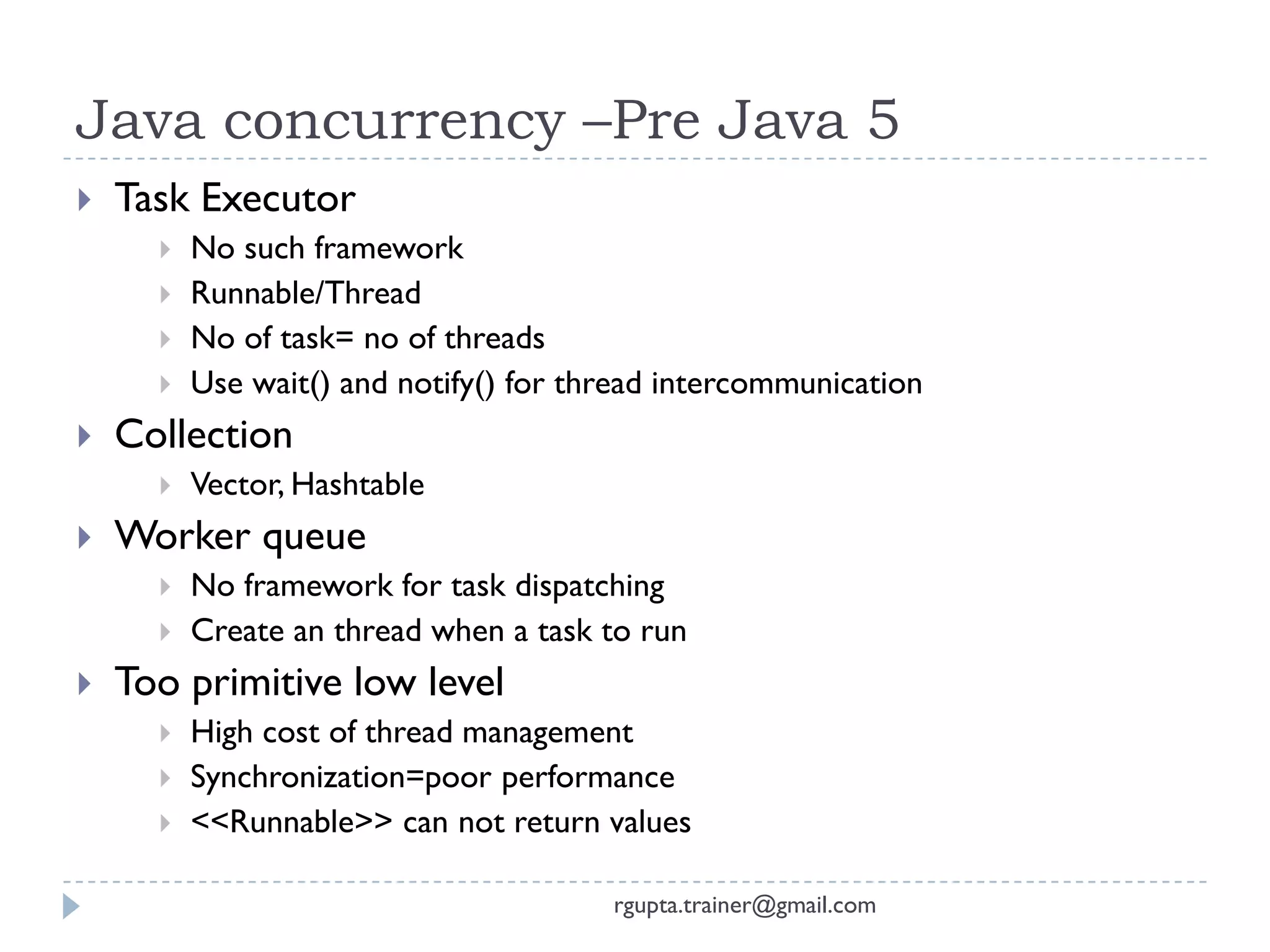 Java concurrency –Pre Java 5

Task Executor

No such framework

Runnable/Thread

No of task= no of threads

Use wait() and notify() for thread intercommunication

Collection

Vector, Hashtable

Worker queue

No framework for task dispatching

Create an thread when a task to run

Too primitive low level

High cost of thread management

Synchronization=poor performance

<<Runnable>> can not return values

rgupta.trainer@gmail.com